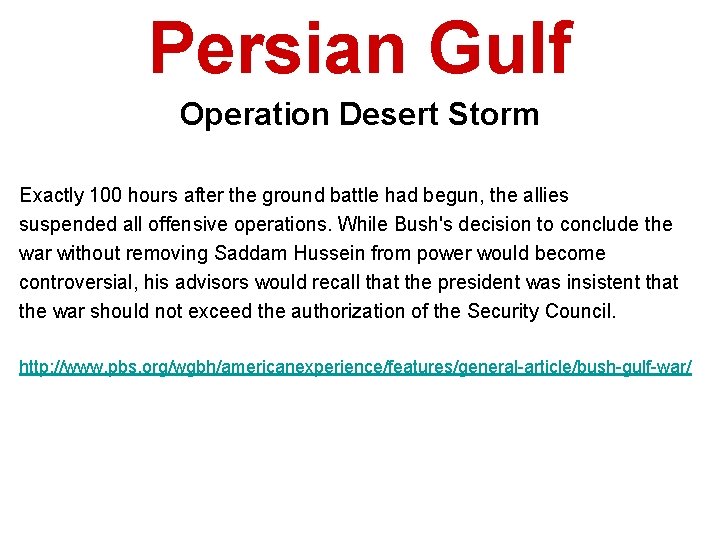 Persian Gulf

Operation Desert Storm

Exactly 100 hours after the ground battle had begun, the allies suspended all offensive operations. While Bush's decision to conclude the war without removing Saddam Hussein from power would become controversial, his advisors would recall that the president was insistent that the war should not exceed the authorization of the Security Council.

http://www.pbs.org/wgbh/americanexperience/features/general-article/bush-gulf-war/